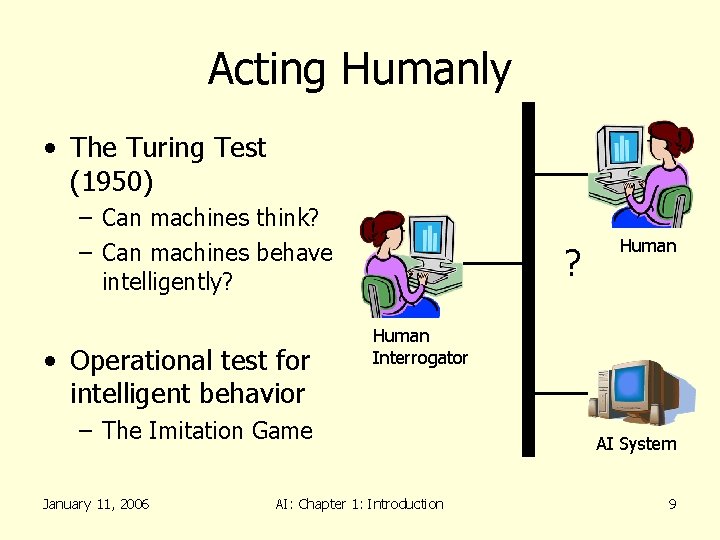 Acting Humanly

• The Turing Test (1950)
– Can machines think?
– Can machines behave intelligently?

• Operational test for intelligent behavior
– The Imitation Game

Human Interrogator

?

Human

AI System

January 11, 2006

AI: Chapter 1: Introduction

9